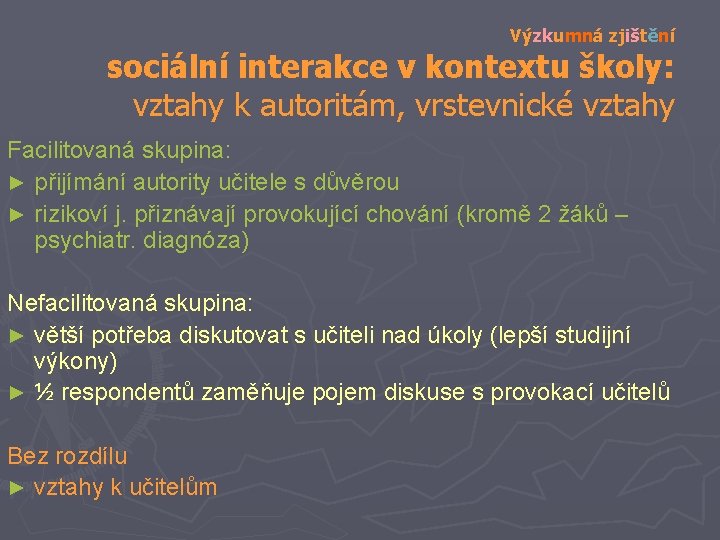 Výzkumná zjištění
sociální interakce v kontextu školy:
vztahy k autoritám, vrstevnické vztahy

Facilitovaná skupina:
► přijímání autority učitele s důvěrou
► rizikoví j. přiznávají provokující chování (kromě 2 žáků – psychiatr. diagnóza)

Nefacilitovaná skupina:
► větší potřeba diskutovat s učiteli nad úkoly (lepší studijní výkony)
► ½ respondentů zaměňuje pojem diskuse s provokací učitelů

Bez rozdílu
► vztahy k učitelům